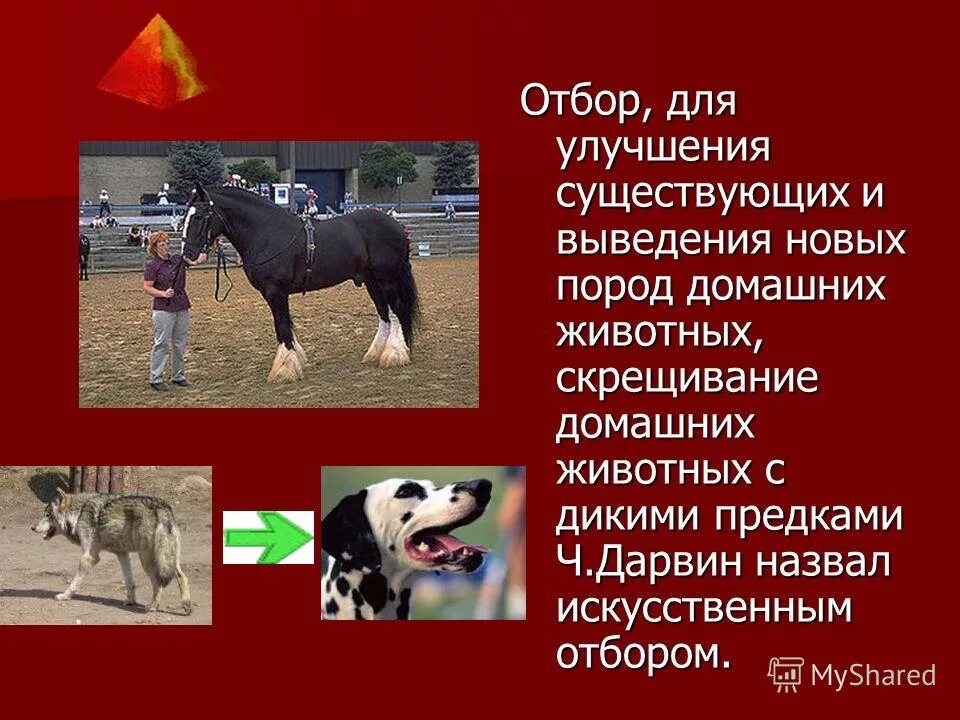 Отбор, для улучшения существующих и выведения новых пород домашних животных, скрещивание домашних животных с дикими предками Ч.Дарвин назвал искусственным отбором.

MyShared